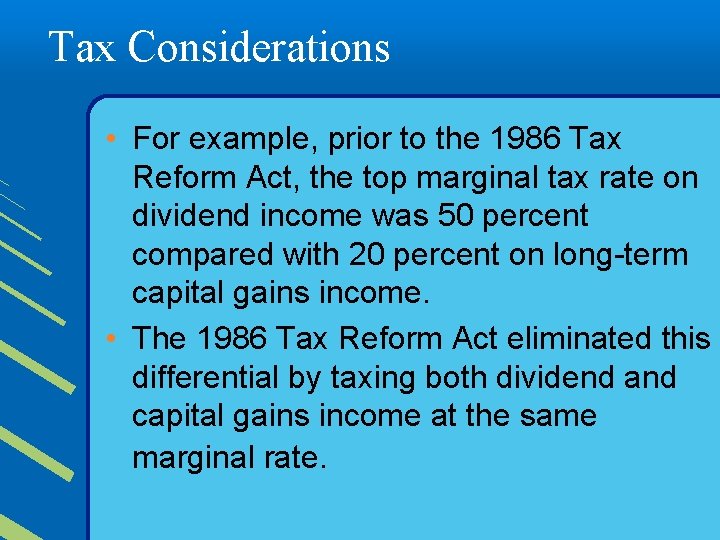 Tax Considerations

• For example, prior to the 1986 Tax Reform Act, the top marginal tax rate on dividend income was 50 percent compared with 20 percent on long-term capital gains income.

• The 1986 Tax Reform Act eliminated this differential by taxing both dividend and capital gains income at the same marginal rate.